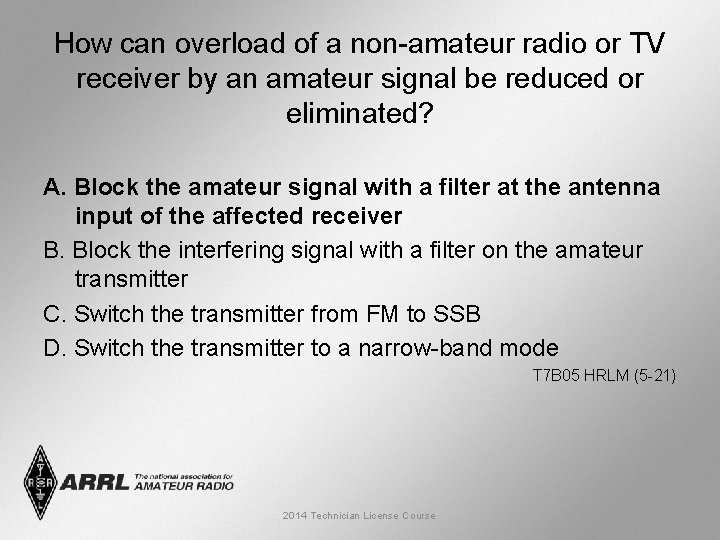 How can overload of a non-amateur radio or TV receiver by an amateur signal be reduced or eliminated?

A. Block the amateur signal with a filter at the antenna input of the affected receiver
B. Block the interfering signal with a filter on the amateur transmitter
C. Switch the transmitter from FM to SSB
D. Switch the transmitter to a narrow-band mode

T7B05 HRLM (5-21)

ARRL The national association for AMATEUR RADIO

2014 Technician License Course